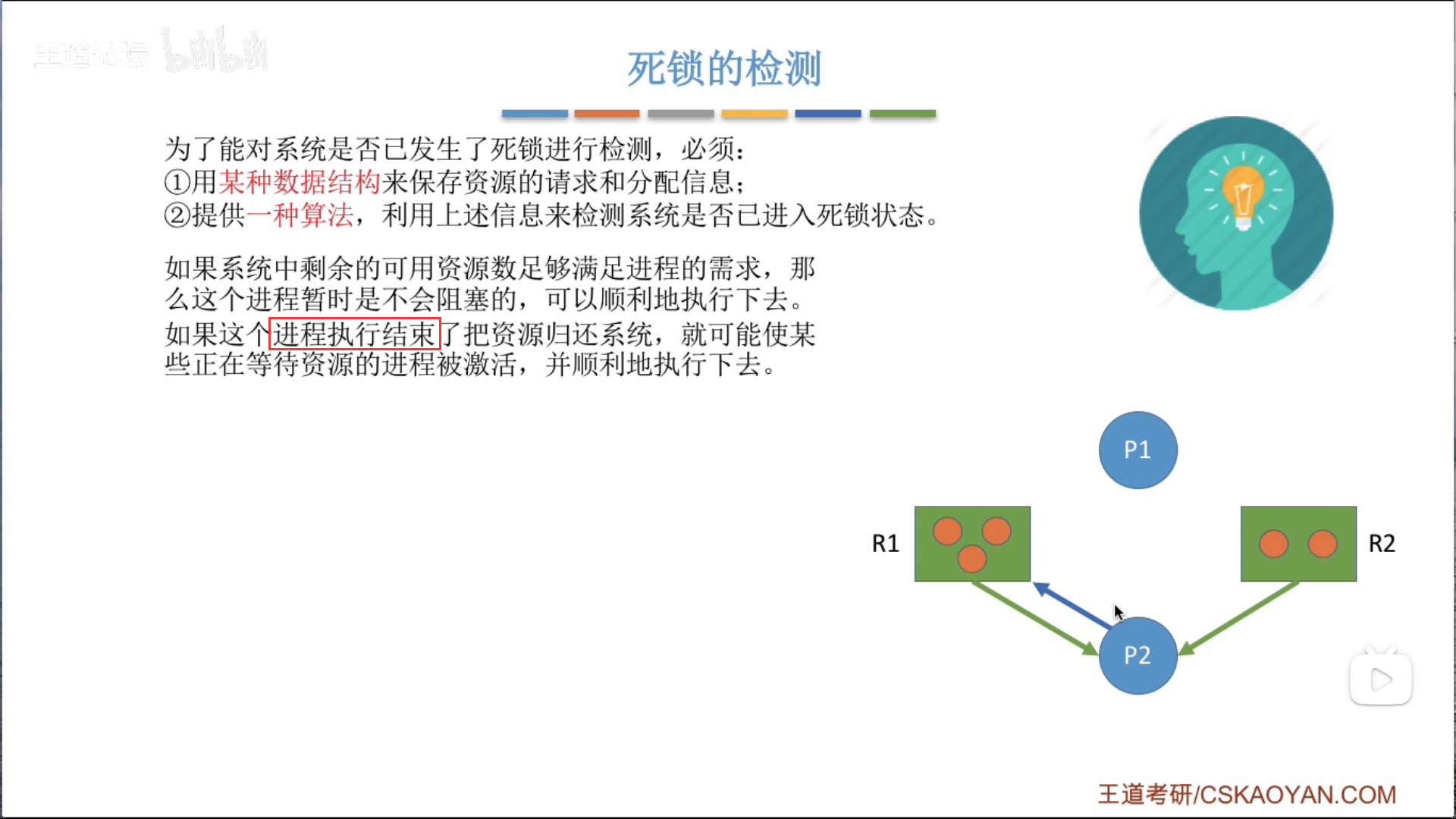 王道论坛 bilibili

死锁的检测

为了能对系统是否已发生了死锁进行检测，必须：
①用某种数据结构来保存资源的请求和分配信息；
②提供一种算法，利用上述信息来检测系统是否已进入死锁状态。

如果系统中剩余的可用资源数足够满足进程的需求，那么这个进程暂时是不会阻塞的，可以顺利地执行下去。
如果这个进程执行结束了把资源归还系统，就可能使某些正在等待资源的进程被激活，并顺利地执行下去。

P1

R1

R2

P2

王道考研/CSKAOYAN.COM